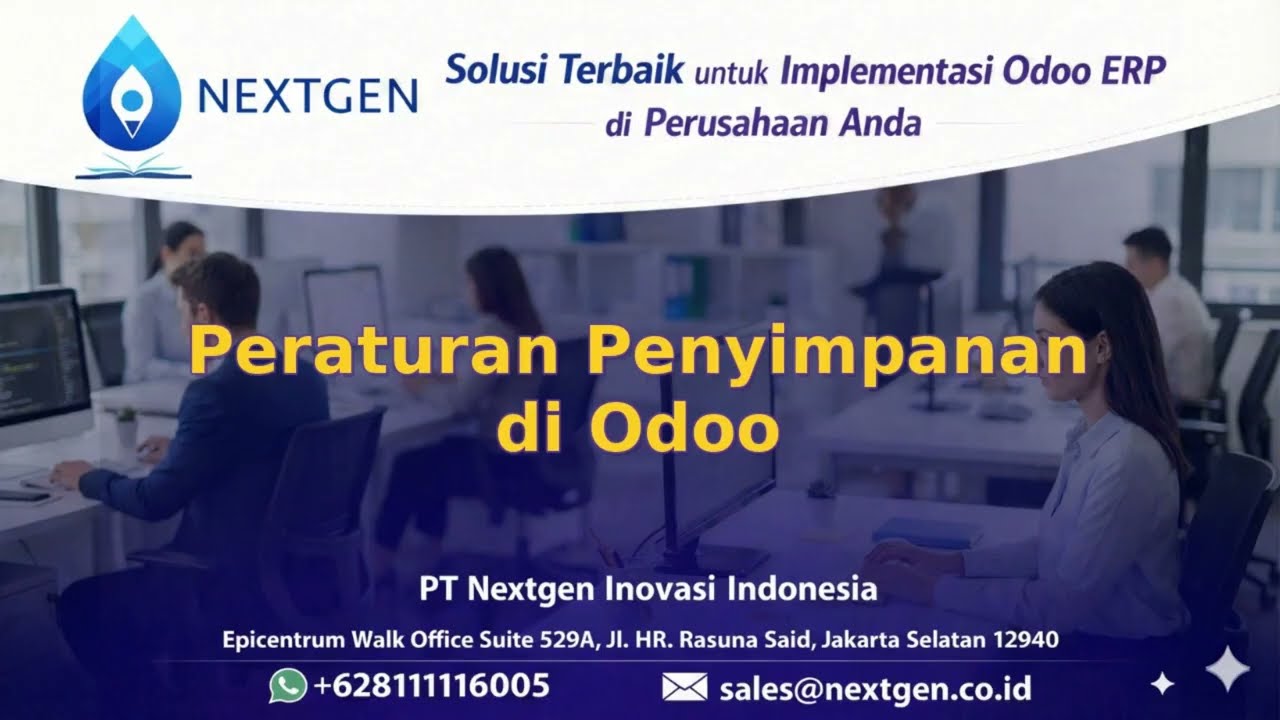 NEXTGEN

Solusi Terbaik untuk Implementasi Odoo ERP di Perusahaan Anda

Peraturan Penyimpanan di Odoo

PT Nextgen Inovasi Indonesia

Epicentrum Walk Office Suite 529A, Jl. HR. Rasuna Said, Jakarta Selatan 12940

+628111116005

sales@nextgen.co.id